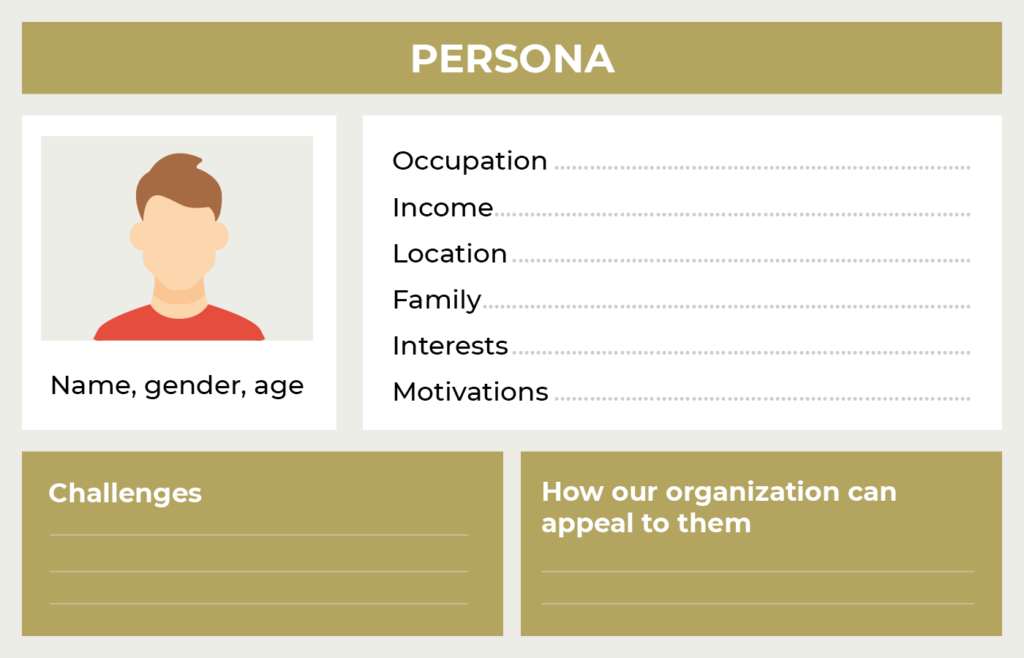 PERSONA

Name, gender, age

Occupation

Income

Location

Family

Interests

Motivations

Challenges

How our organization can appeal to them